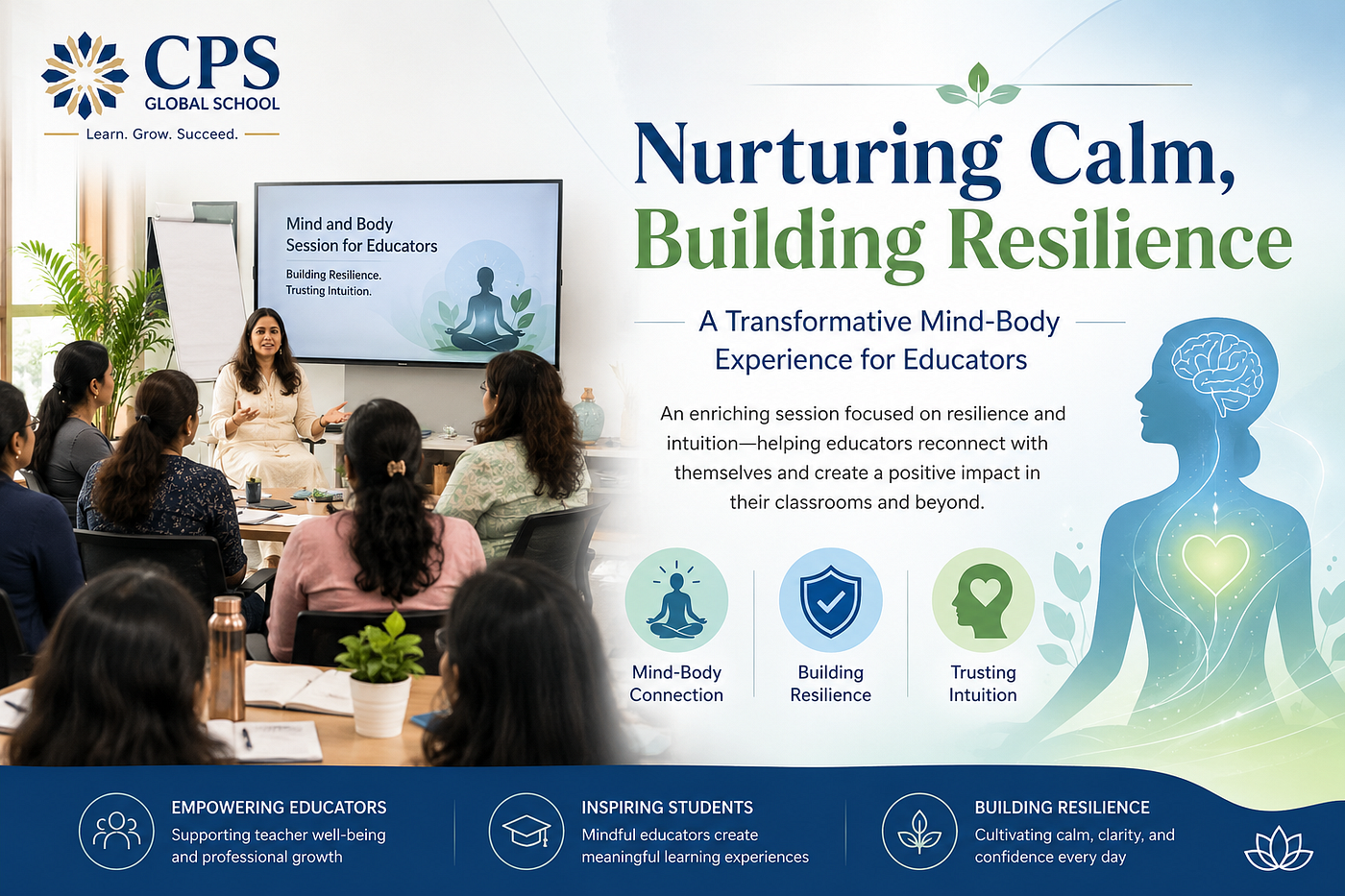 CPS
GLOBAL SCHOOL
Learn. Grow. Succeed.

Mind and Body Session for Educators

Building Resilience. Trusting Intuition.

Nurturing Calm, Building Resilience

A Transformative Mind-Body Experience for Educators

An enriching session focused on resilience and intuition—helping educators reconnect with themselves and create a positive impact in their classrooms and beyond.

Mind-Body Connection

Building Resilience

Trusting Intuition

EMPOWERING EDUCATORS
Supporting teacher well-being and professional growth

INSPIRING STUDENTS
Mindful educators create meaningful learning experiences

BUILDING RESILIENCE
Cultivating calm, clarity, and confidence every day